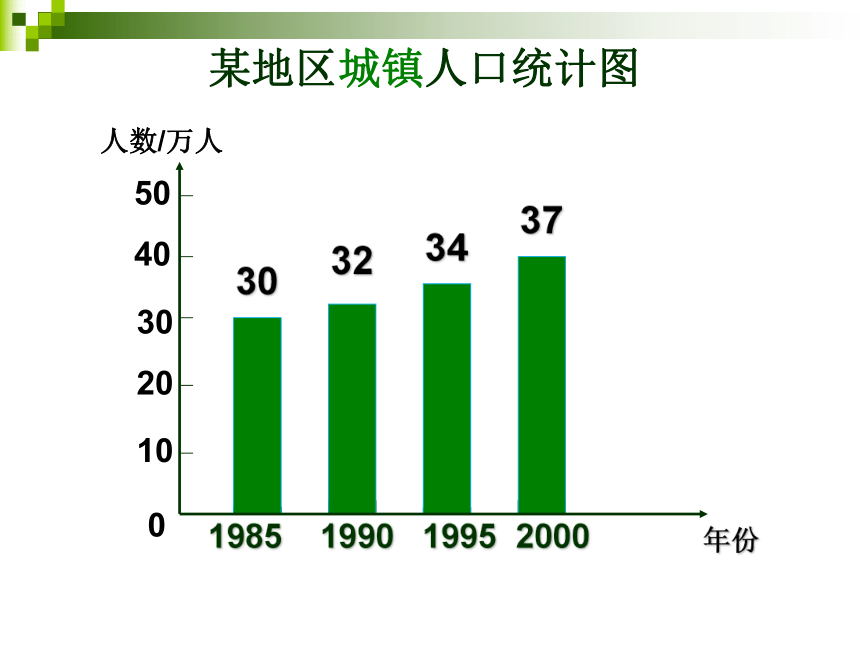 某地区城镇人口统计图

人数/万人

50
40
30
20
10
0

30
32
34
37

1985
1990
1995
2000

年份